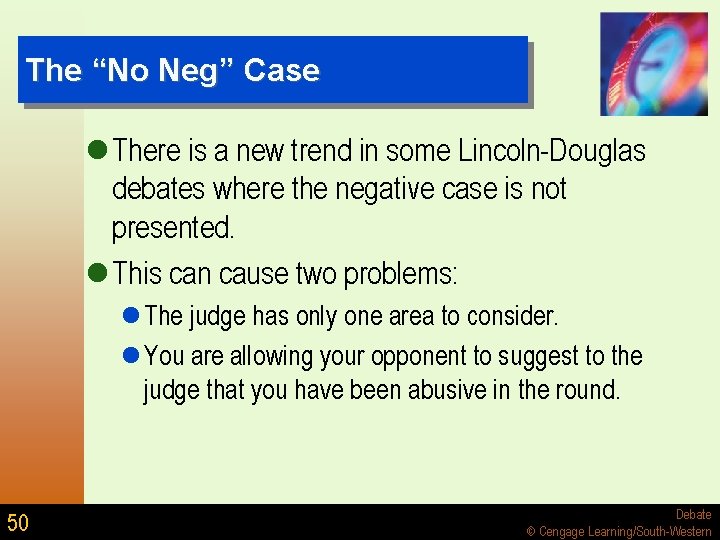 The “No Neg” Case

There is a new trend in some Lincoln-Douglas debates where the negative case is not presented.

This can cause two problems:

The judge has only one area to consider.

You are allowing your opponent to suggest to the judge that you have been abusive in the round.

50

Debate
© Cengage Learning/South-Western